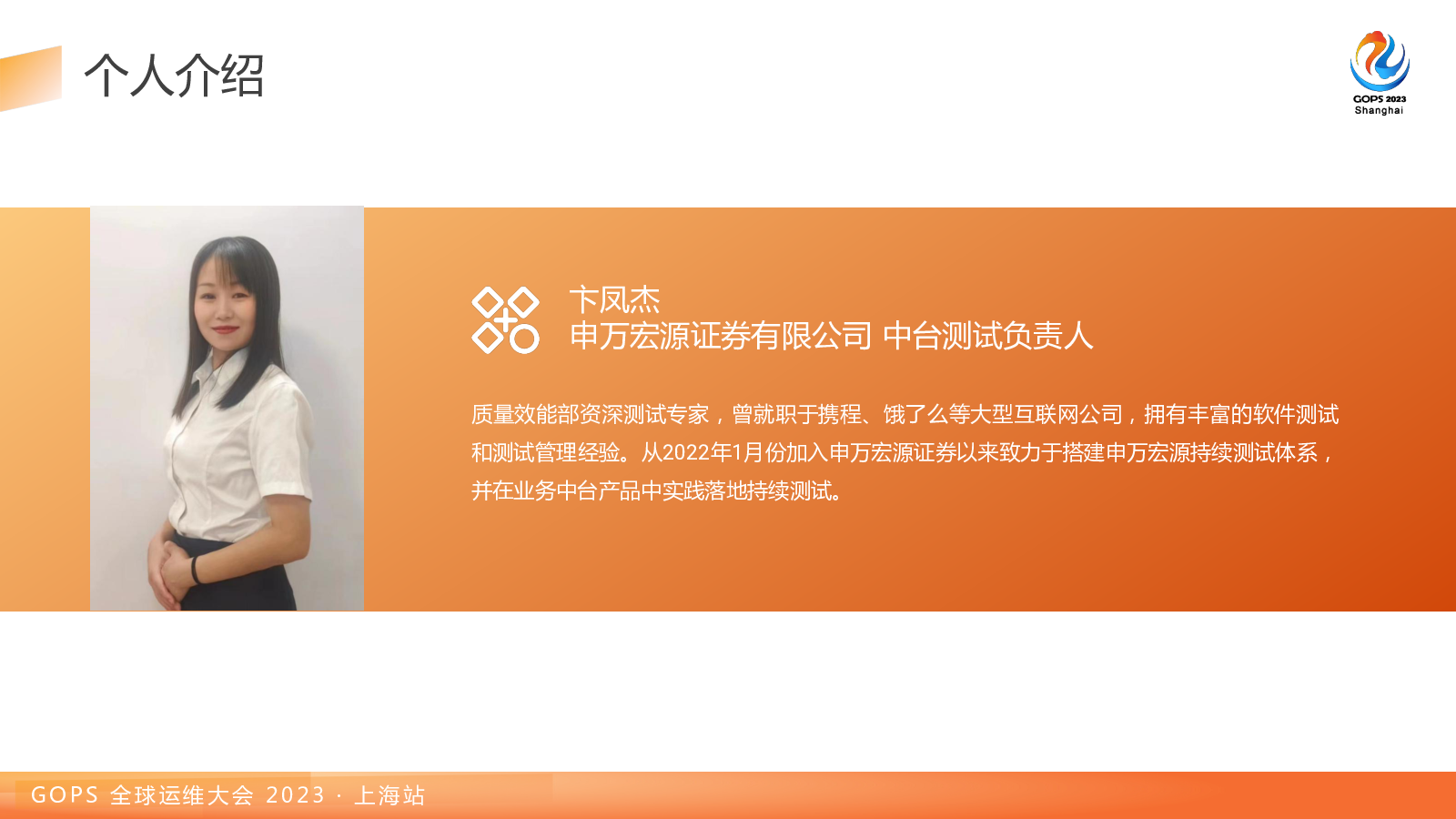 个人介绍

GOPS 2023
Shanghai

卞凤杰
申万宏源证券有限公司 中台测试负责人

质量效能部资深测试专家，曾就职于携程、饿了么等大型互联网公司，拥有丰富的软件测试和测试管理经验。从2022年1月份加入申万宏源证券以来致力于搭建申万宏源持续测试体系，并在业务中台产品中实践落地持续测试。

GOPS 全球运维大会 2023 · 上海站